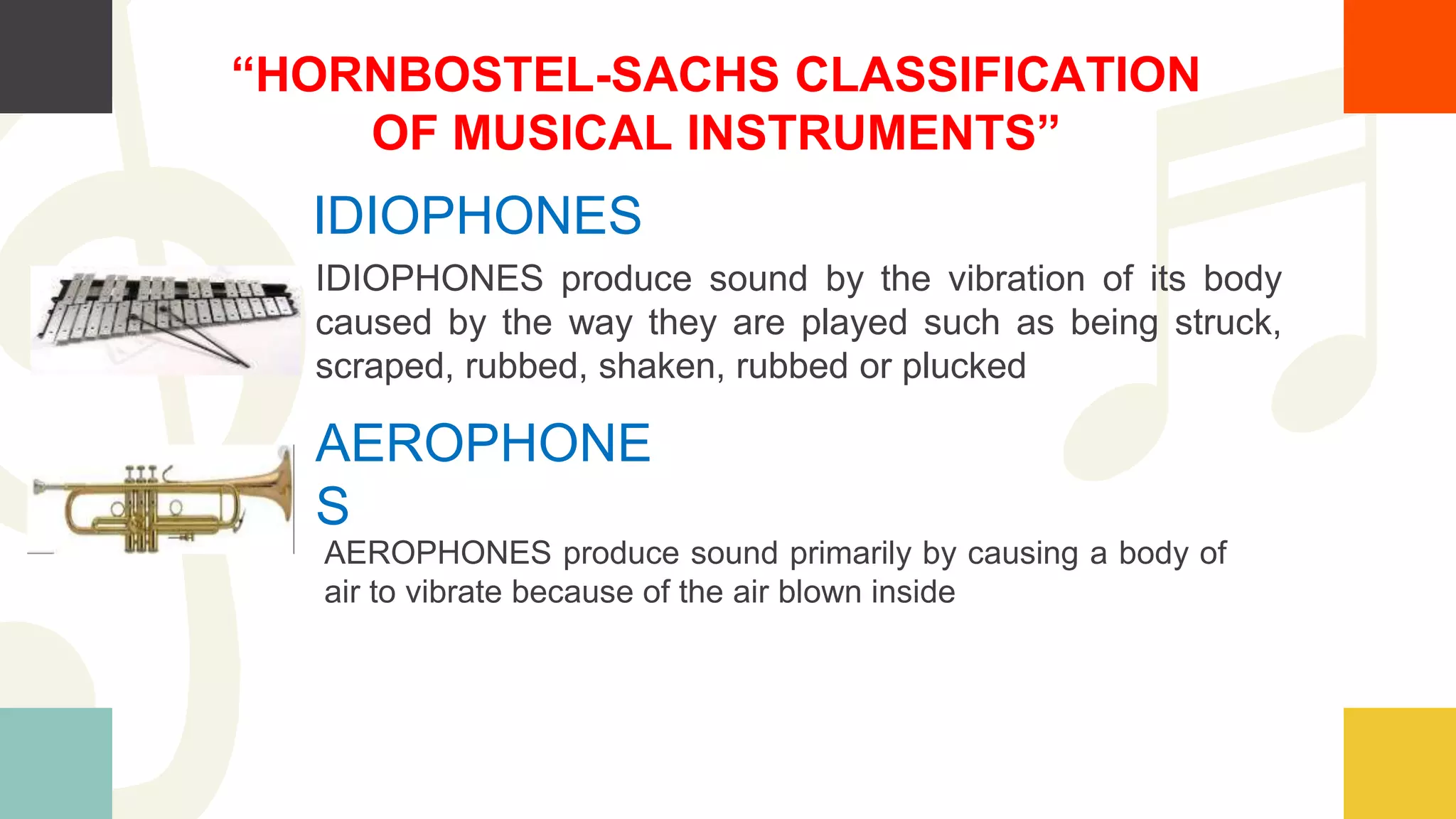 “HORNBOSTEL-SACHS CLASSIFICATION OF MUSICAL INSTRUMENTS”

IDIOPHONES

IDIOPHONES produce sound by the vibration of its body caused by the way they are played such as being struck, scraped, rubbed, shaken, rubbed or plucked

AEROPHONES

AEROPHONES produce sound primarily by causing a body of air to vibrate because of the air blown inside